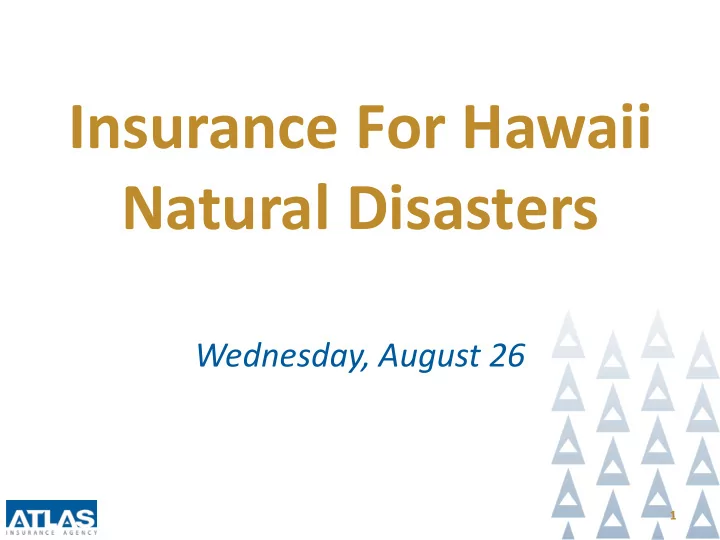 Insurance For Hawaii Natural Disasters

Wednesday, August 26

ATLAS
INSURANCE AGENCY

1